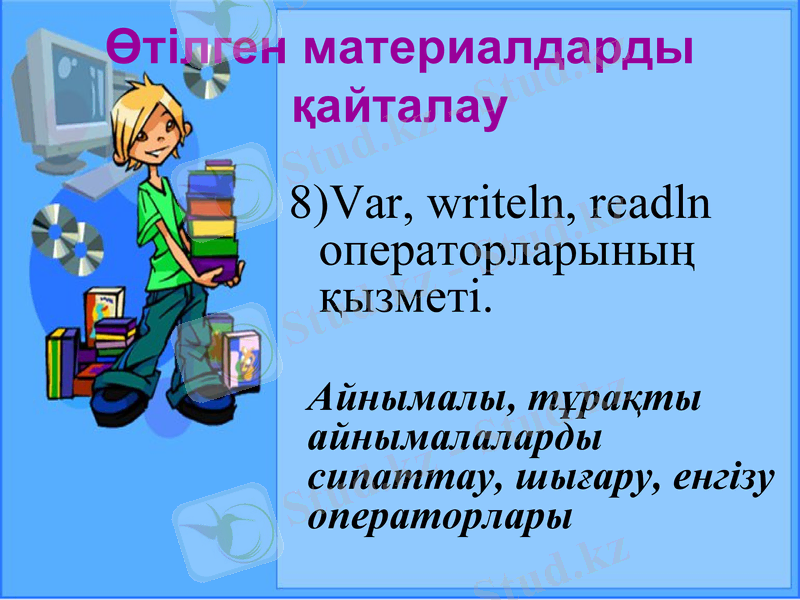 Өтілген материалдарды қайталау

8)Var, writeln, readln операторларының қызметі.

Айнымалы, тұрақты айнымалаларды сипаттау, шығару, енгізу операторлары

Stud.kz